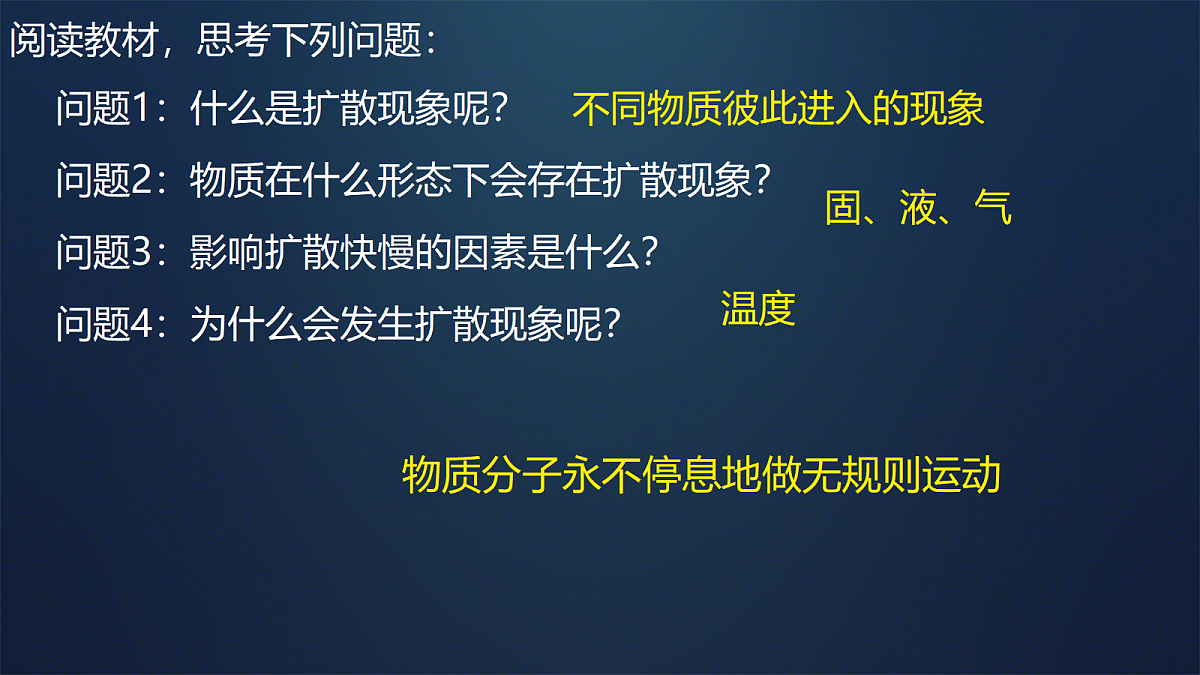 阅读教材，思考下列问题：

问题1：什么是扩散现象呢？ 不同物质彼此进入的现象

问题2：物质在什么形态下会存在扩散现象？ 固、液、气

问题3：影响扩散快慢的因素是什么？

温度

问题4：为什么会发生扩散现象呢？

物质分子永不停息地做无规则运动